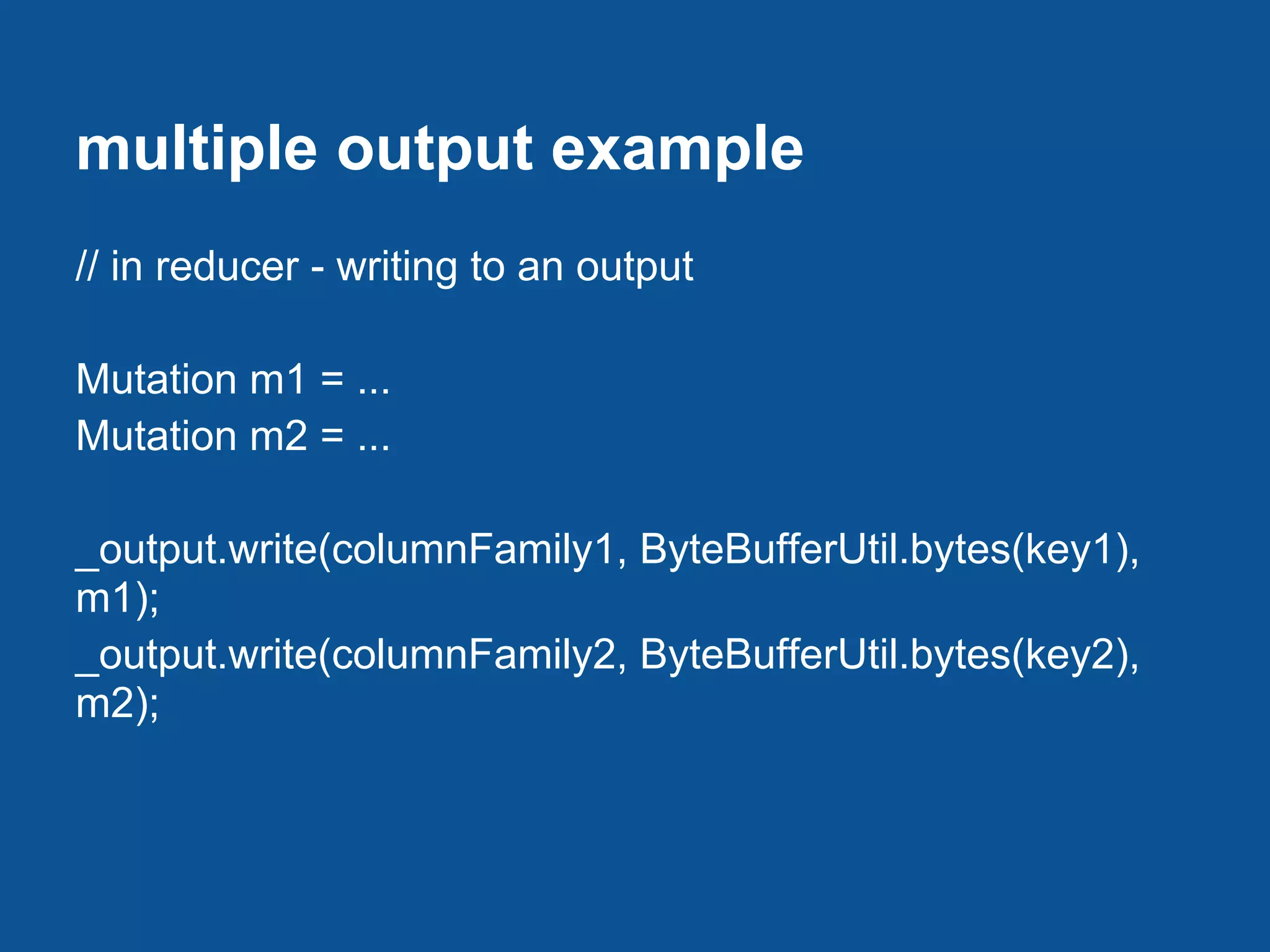 multiple output example

// in reducer - writing to an output

Mutation m1 = ...
Mutation m2 = ...

_output.write(columnFamily1, ByteBufferUtil.bytes(key1), m1);
_output.write(columnFamily2, ByteBufferUtil.bytes(key2), m2);